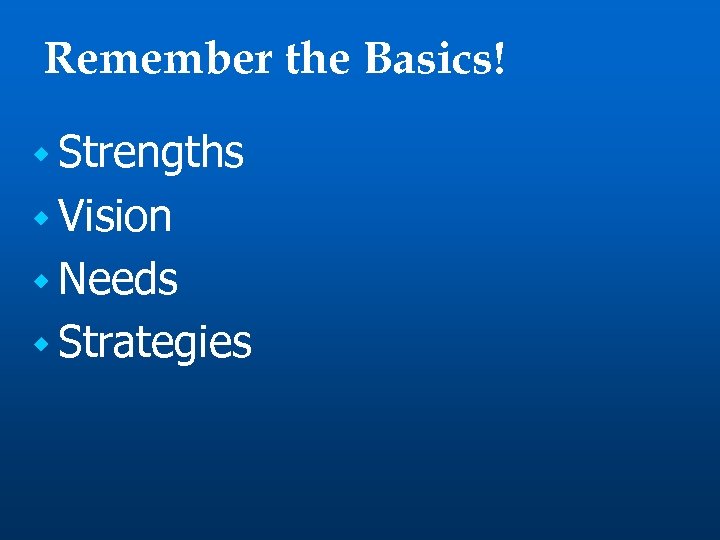 Remember the Basics!

- Strengths
- Vision
- Needs
- Strategies